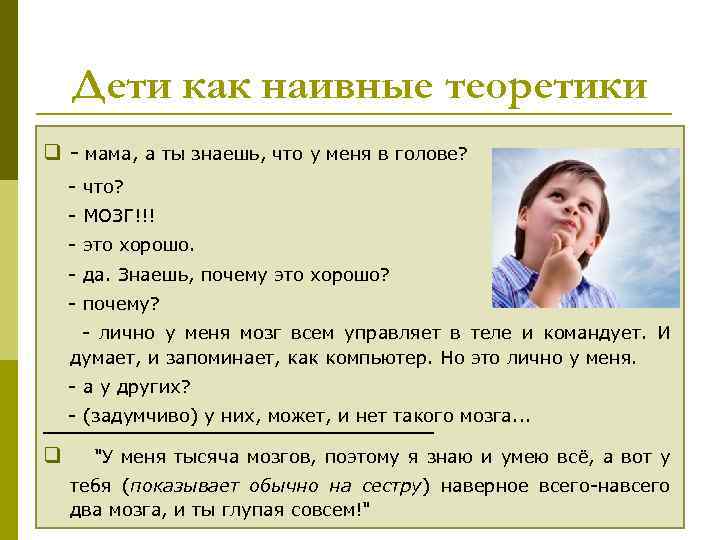 Дети как наивные теоретики

- мама, а ты знаешь, что у меня в голове?

- что?

- МОЗГ!!!

- это хорошо.

- да. Знаешь, почему это хорошо?

- почему?

- лично у меня мозг всем управляет в теле и командует. И думает, и запоминает, как компьютер. Но это лично у меня.

- а у других?

- (задумчиво) у них, может, и нет такого мозга...

"У меня тысяча мозгов, поэтому я знаю и умею всё, а вот у тебя (показывает обычно на сестру) наверное всего-навсего два мозга, и ты глупая совсем!"